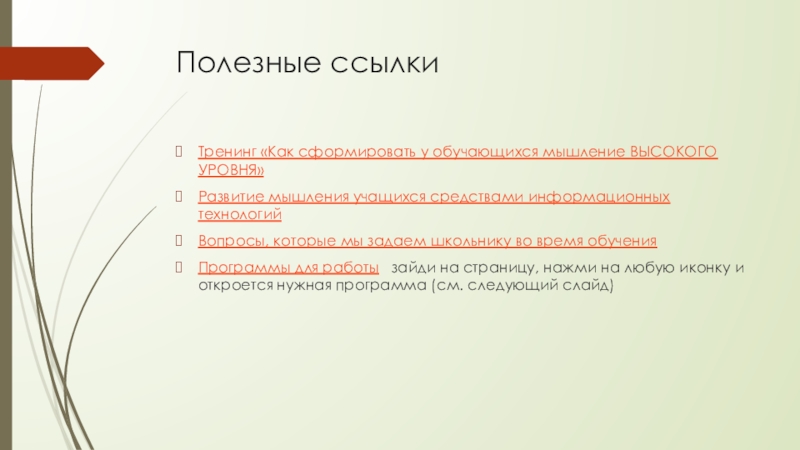 Полезные ссылки

Тренинг «Как сформировать у обучающихся мышление ВЫСОКОГО УРОВНЯ»

Развитие мышления учащихся средствами информационных технологий

Вопросы, которые мы задаем школьнику во время обучения

Программы для работы зайди на страницу, нажми на любую иконку и откроется нужная программа (см. следующий слайд)